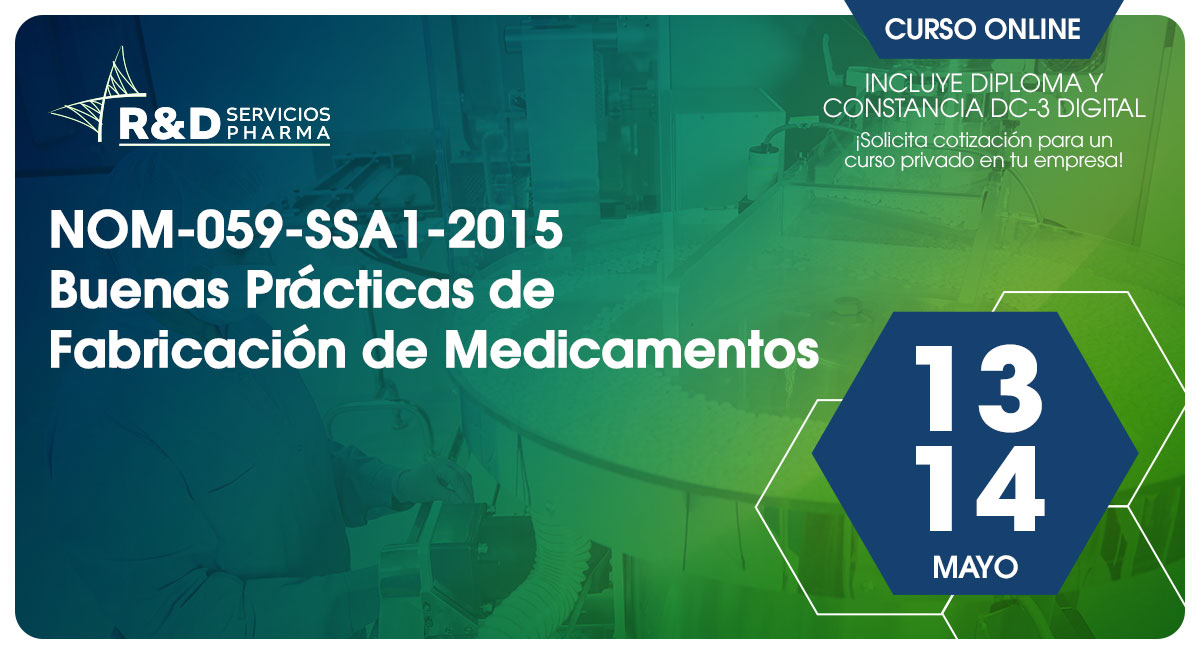 R&D SERVICIOS PHARMA

CURSO ONLINE

INCLUYE DIPLOMA Y CONSTANCIA DC-3 DIGITAL

¡Solicita cotización para un curso privado en tu empresa!

NOM-059-SSA1-2015
Buenas Prácticas de Fabricación de Medicamentos

13
14
MAYO